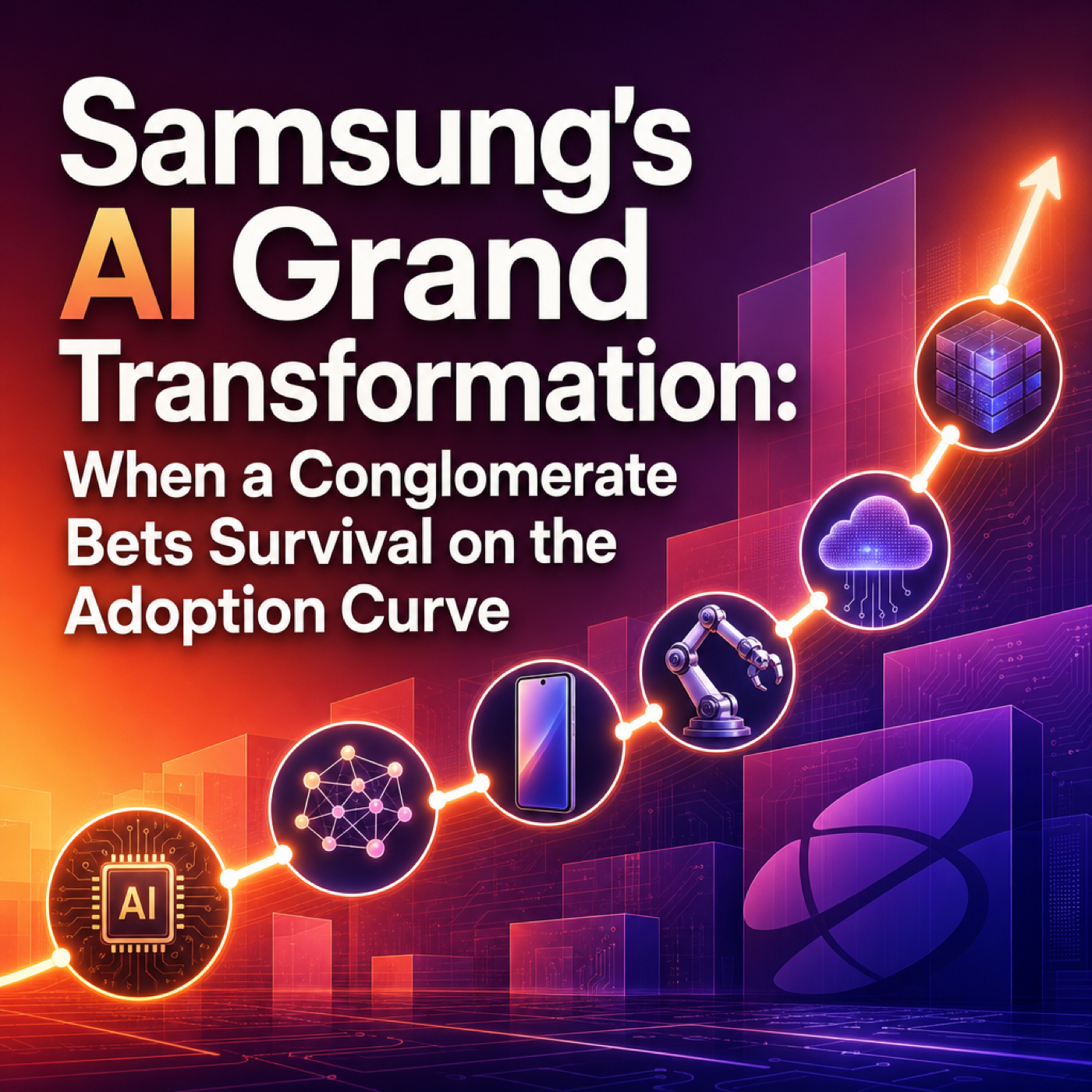 Samsung's AI Grand Transformation: When a Conglomerate Bets Survival on the Adoption Curve

AI